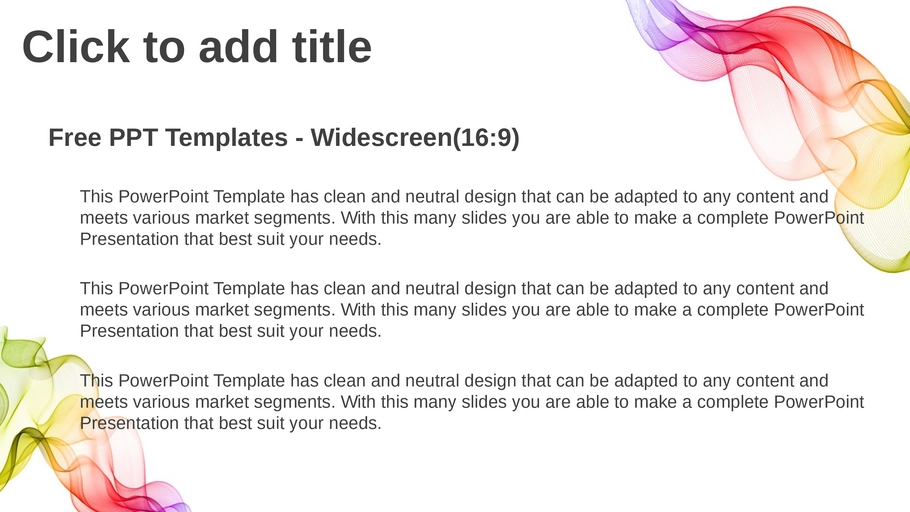 Click to add title

Free PPT Templates - Widescreen(16:9)

This PowerPoint Template has clean and neutral design that can be adapted to any content and meets various market segments. With this many slides you are able to make a complete PowerPoint Presentation that best suit your needs.

This PowerPoint Template has clean and neutral design that can be adapted to any content and meets various market segments. With this many slides you are able to make a complete PowerPoint Presentation that best suit your needs.

This PowerPoint Template has clean and neutral design that can be adapted to any content and meets various market segments. With this many slides you are able to make a complete PowerPoint Presentation that best suit your needs.